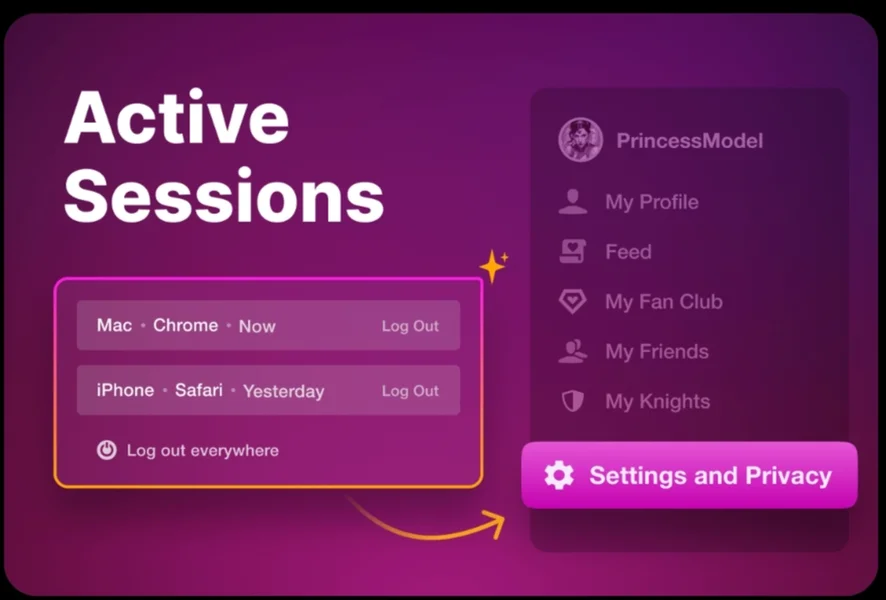 Active Sessions

Mac • Chrome • Now Log Out

iPhone • Safari • Yesterday Log Out

Log out everywhere

PrincessModel

My Profile

Feed

My Fan Club

My Friends

My Knights

Settings and Privacy